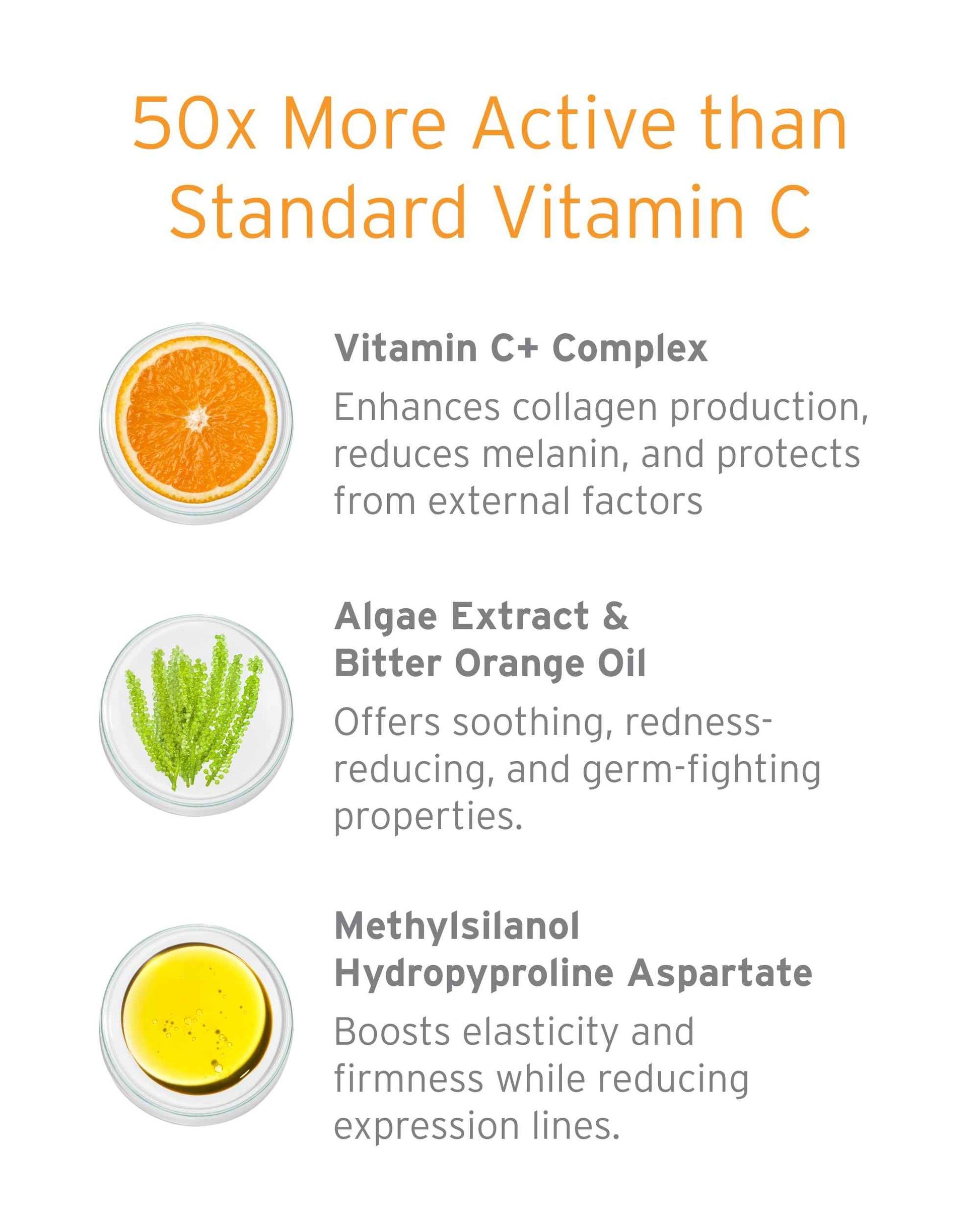 50x More Active than Standard Vitamin C

Vitamin C+ Complex

Enhances collagen production, reduces melanin, and protects from external factors

Algae Extract & Bitter Orange Oil

Offers soothing, redness-reducing, and germ-fighting properties.

Methylsilanol Hydropyproline Aspartate

Boosts elasticity and firmness while reducing expression lines.